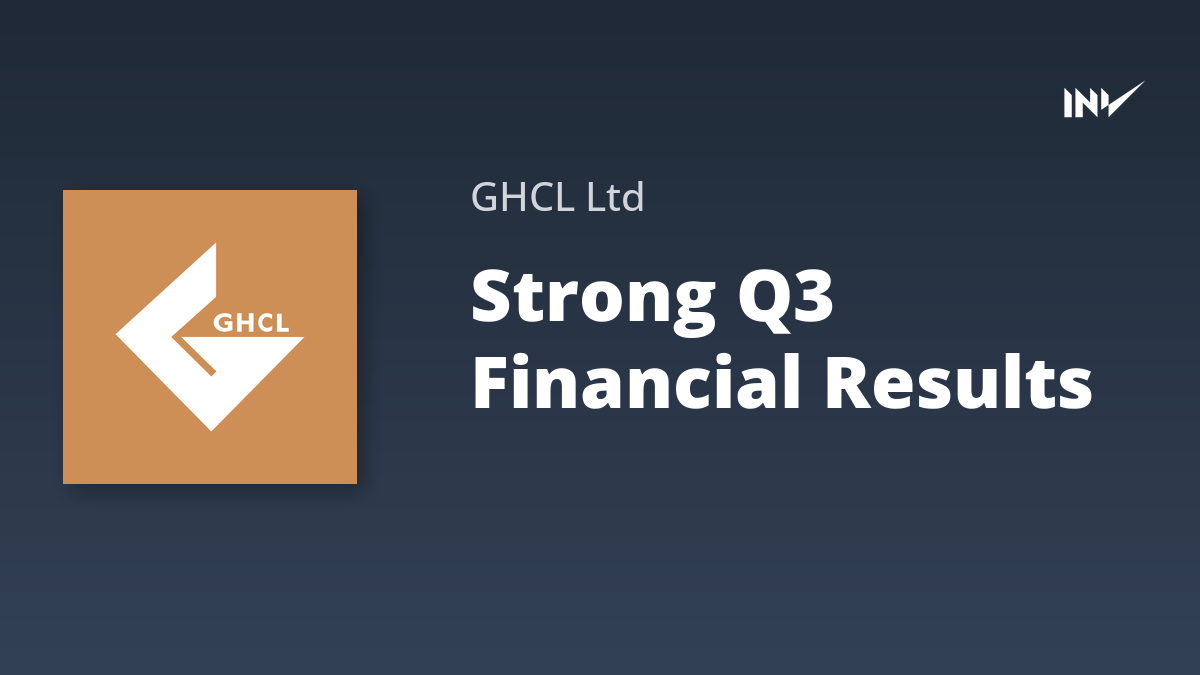 INV

GHCL

GHCL Ltd

Strong Q3 Financial Results